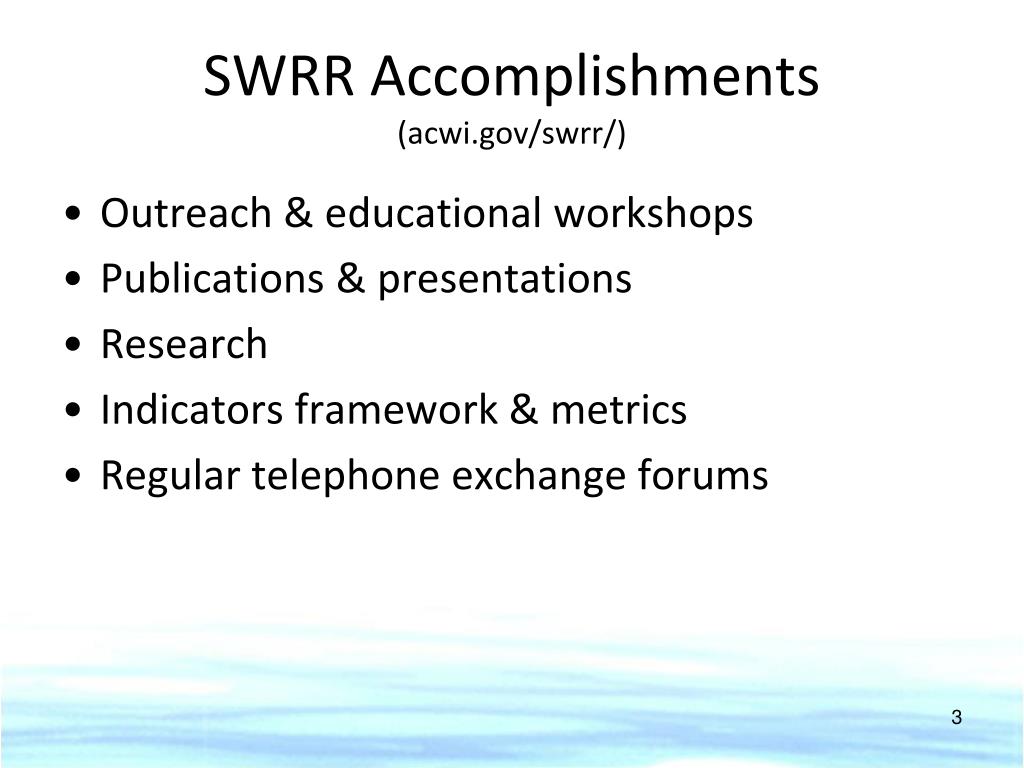 SWRR Accomplishments
(acwi.gov/swrr/)

• Outreach & educational workshops
• Publications & presentations
• Research
• Indicators framework & metrics
• Regular telephone exchange forums

3